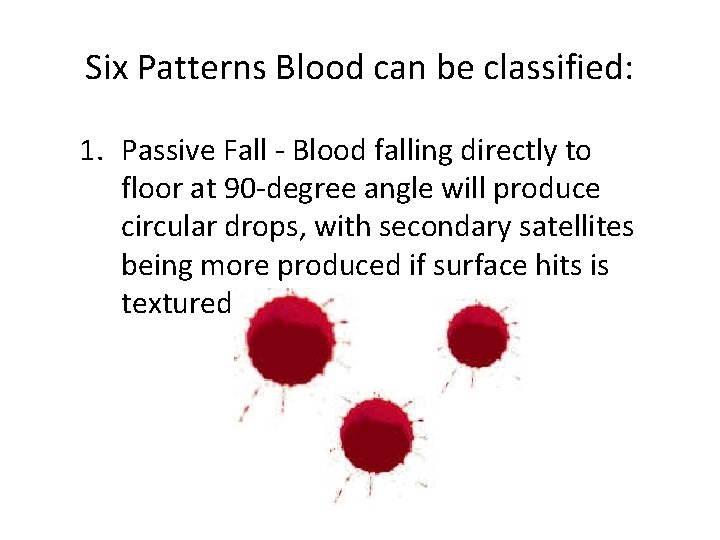 Six Patterns Blood can be classified:

1. Passive Fall - Blood falling directly to floor at 90-degree angle will produce circular drops, with secondary satellites being more produced if surface hits is textured